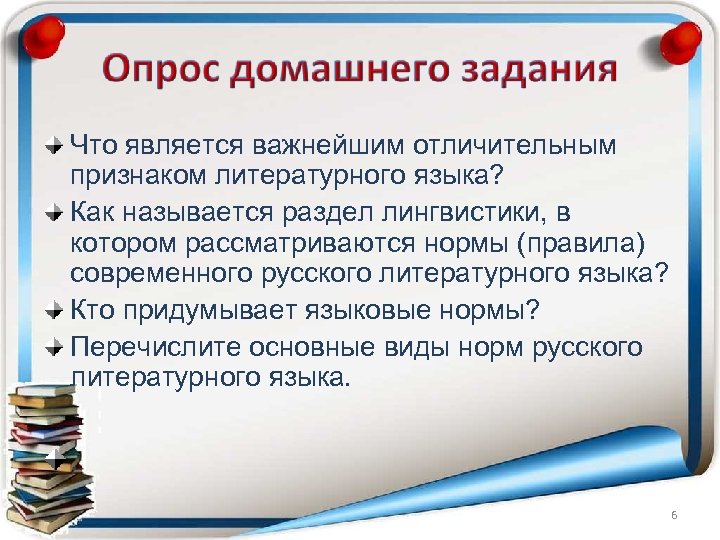 Опрос домашнего задания

Что является важнейшим отличительным признаком литературного языка?

Как называется раздел лингвистики, в котором рассматриваются нормы (правила) современного русского литературного языка?

Кто придумывает языковые нормы?

Перечислите основные виды норм русского литературного языка.

6